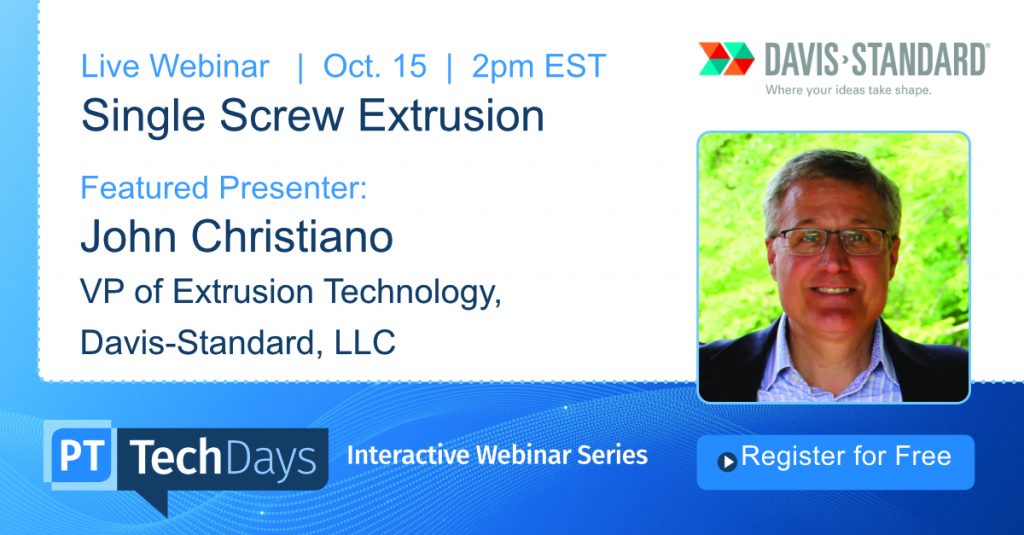 Live Webinar | Oct. 15 | 2pm EST
Single Screw Extrusion

DAVIS›STANDARD®
Where your ideas take shape.

Featured Presenter:
John Christiano
VP of Extrusion Technology,
Davis-Standard, LLC

PT TechDays
Interactive Webinar Series

Register for Free